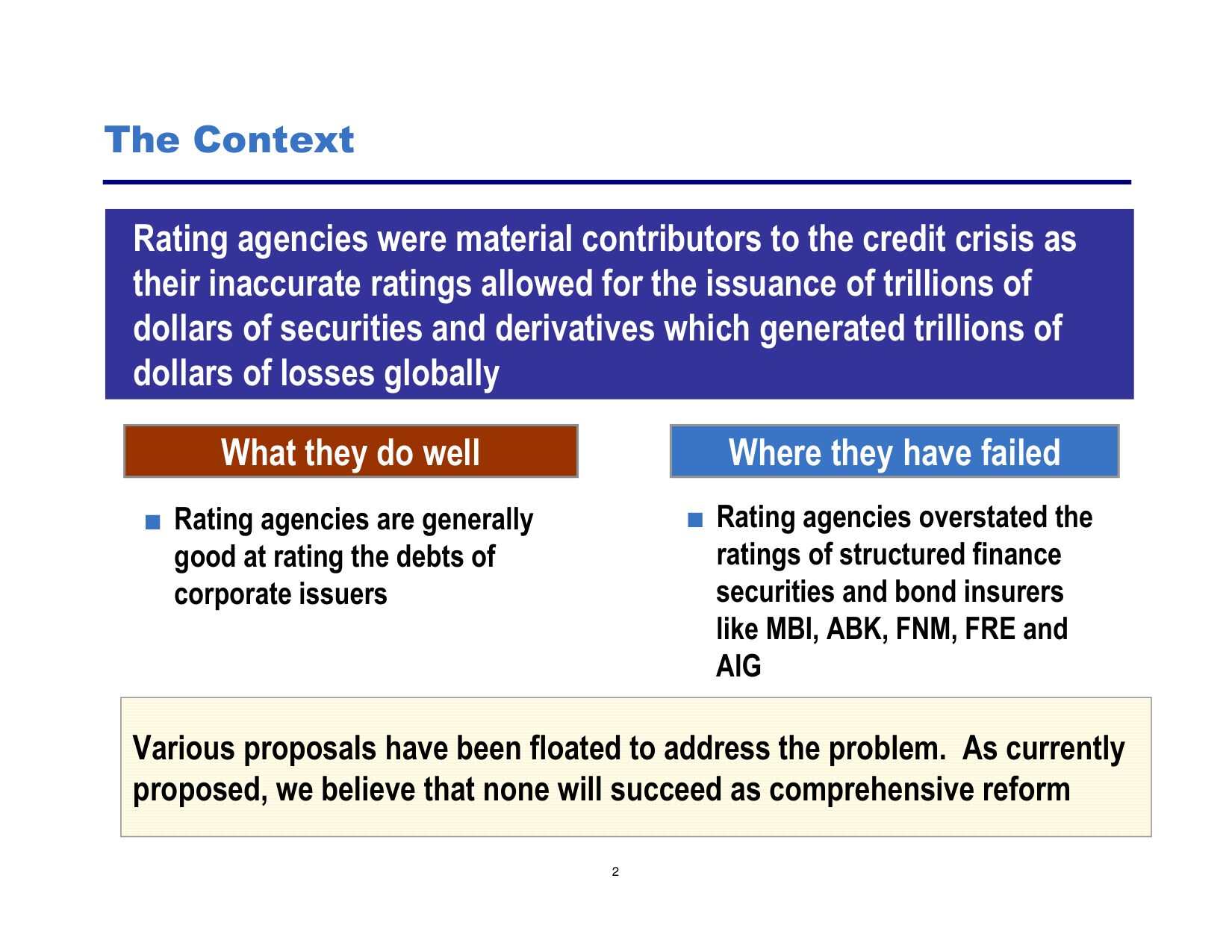 The Context

Rating agencies were material contributors to the credit crisis as their inaccurate ratings allowed for the issuance of trillions of dollars of securities and derivatives which generated trillions of dollars of losses globally

What they do well

■ Rating agencies are generally good at rating the debts of corporate issuers

Where they have failed

■ Rating agencies overstated the ratings of structured finance securities and bond insurers like MBI, ABK, FNM, FRE and AIG

Various proposals have been floated to address the problem. As currently proposed, we believe that none will succeed as comprehensive reform

2